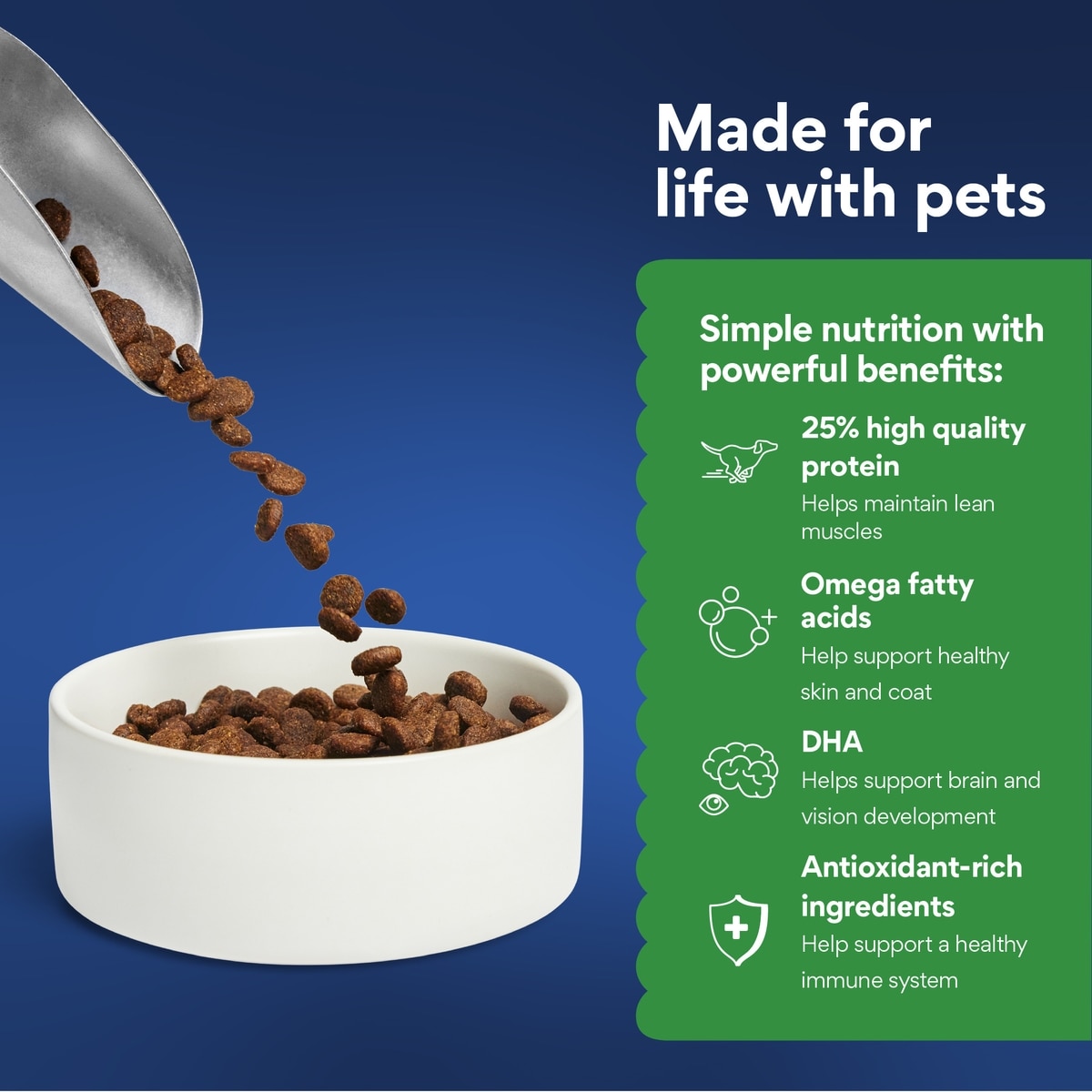 Made for life with pets

Simple nutrition with powerful benefits:

25% high quality protein
Helps maintain lean muscles

Omega fatty acids
Help support healthy skin and coat

DHA
Helps support brain and vision development

Antioxidant-rich ingredients
Help support a healthy immune system